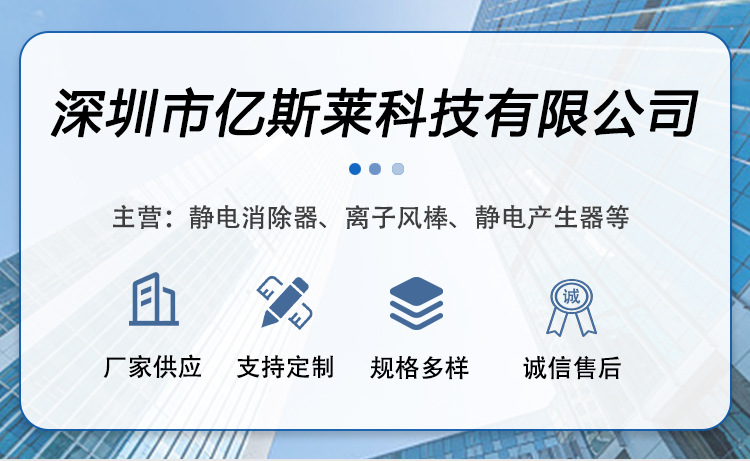 深圳市亿斯莱科技有限公司

主营：静电消除器、离子风棒、静电产生器等

诚

厂家供应

支持定制

规格多样

诚信售后